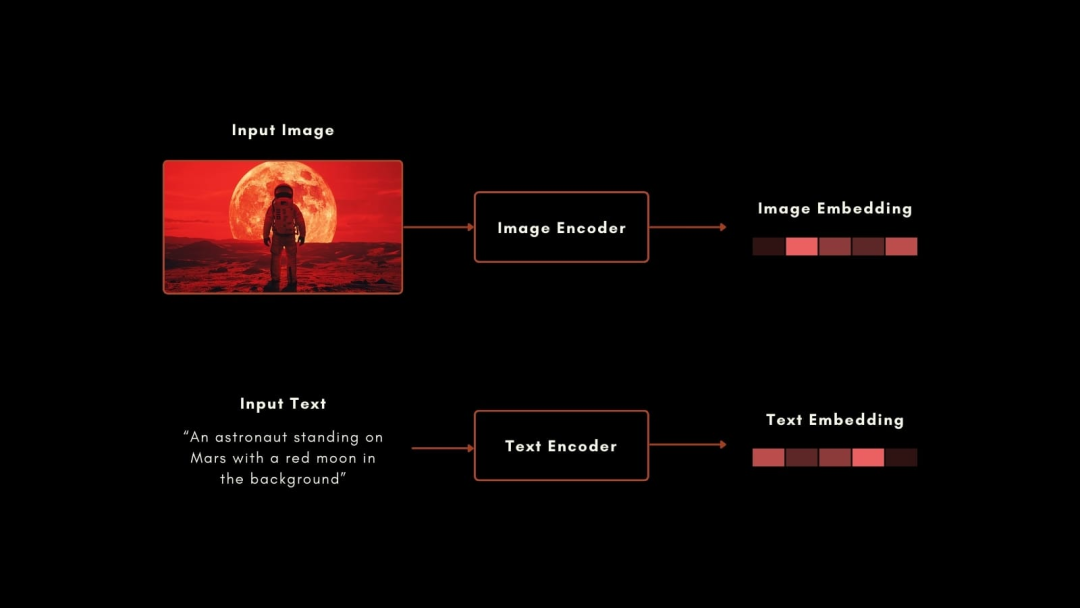 Input Image

Image Encoder

Image Embedding

Input Text

"An astronaut standing on Mars with a red moon in the background"

Text Encoder

Text Embedding